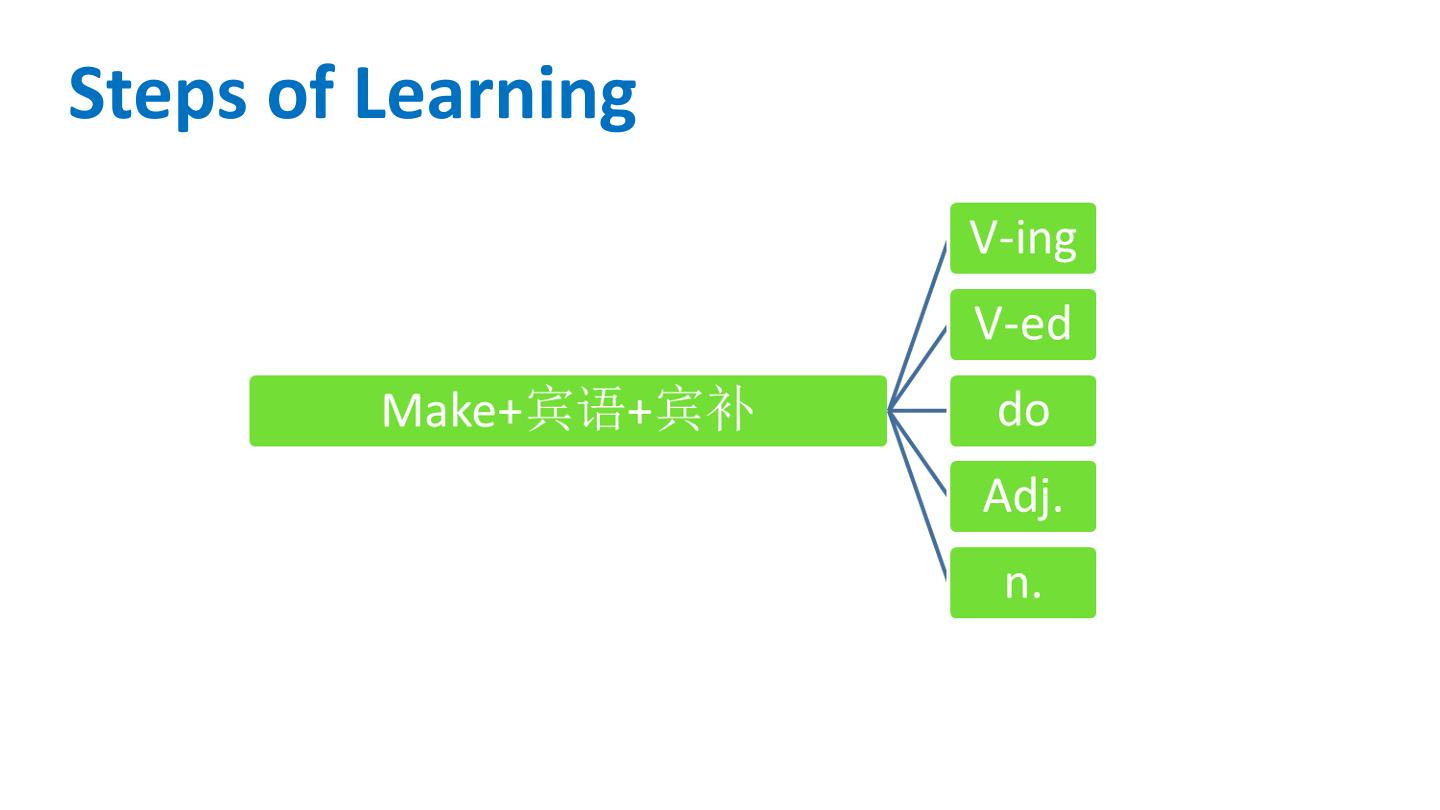 Steps of Learning

Make+宾语+宾补

V-ing

V-ed

do

Adj.

n.